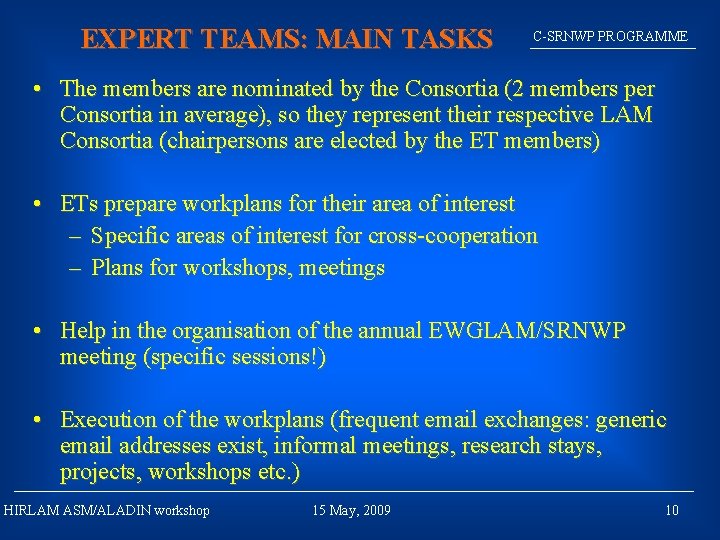 EXPERT TEAMS: MAIN TASKS

C-SRNWP PROGRAMME

• The members are nominated by the Consortia (2 members per Consortia in average), so they represent their respective LAM Consortia (chairpersons are elected by the ET members)

• ETs prepare workplans for their area of interest
– Specific areas of interest for cross-cooperation
– Plans for workshops, meetings

• Help in the organisation of the annual EWGLAM/SRNWP meeting (specific sessions!)

• Execution of the workplans (frequent email exchanges: generic email addresses exist, informal meetings, research stays, projects, workshops etc.)

HIRLAM ASM/ALADIN workshop

15 May, 2009

10